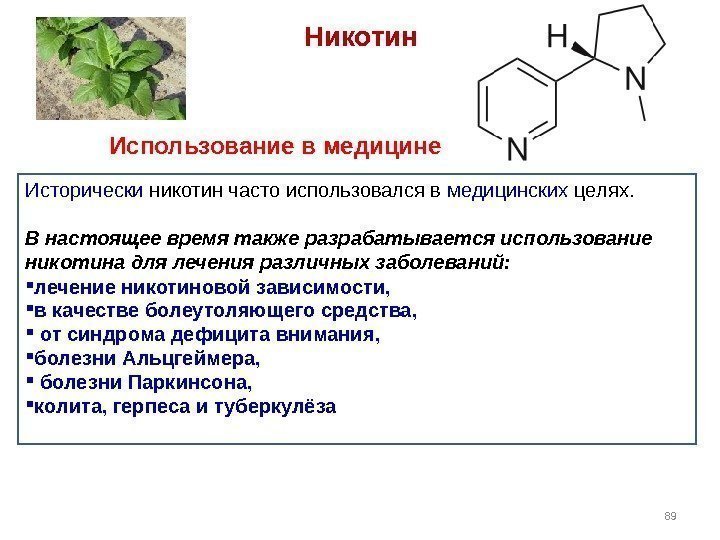 Никотин

H

N

N

Использование в медицине

Исторически никотин часто использовался в медицинских целях.

В настоящее время также разрабатывается использование никотина для лечения различных заболеваний:
▪лечение никотиновой зависимости,
▪в качестве болеутоляющего средства,
▪ от синдрома дефицита внимания,
▪болезни Альцгеймера,
▪ болезни Паркинсона,
▪колита, герпеса и туберкулёза

89